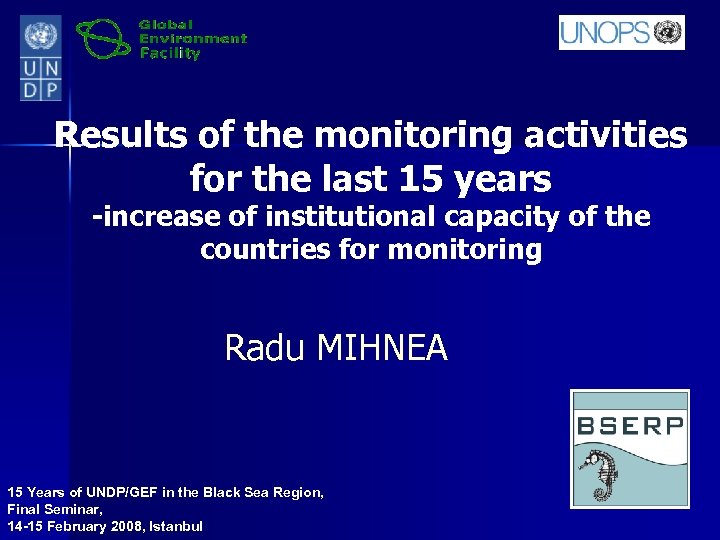 U N
D P

Global
Environment
Facility

UNOPS

Results of the monitoring activities for the last 15 years
-increase of institutional capacity of the countries for monitoring

Radu MIHNEA

BSERP

15 Years of UNDP/GEF in the Black Sea Region,
Final Seminar,
14-15 February 2008, Istanbul